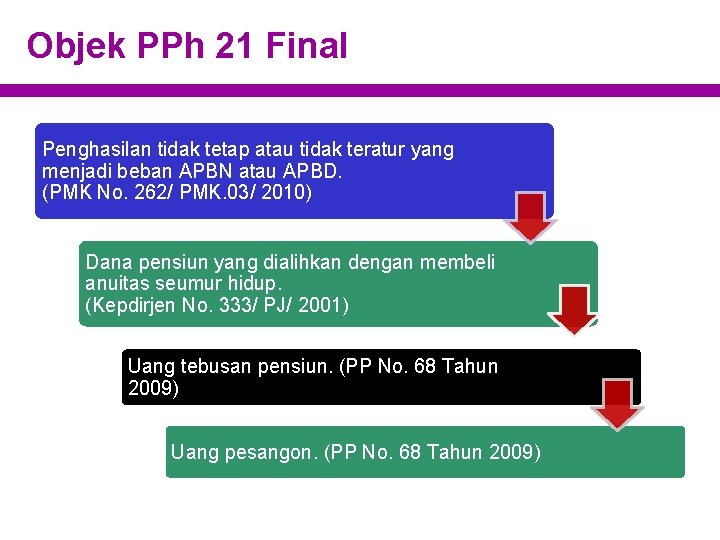 Objek PPh 21 Final

Penghasilan tidak tetap atau tidak teratur yang menjadi beban APBN atau APBD.
(PMK No. 262/ PMK.03/ 2010)

Dana pensiun yang dialihkan dengan membeli anuitas seumur hidup.
(Kepdirjen No. 333/ PJ/ 2001)

Uang tebusan pensiun. (PP No. 68 Tahun 2009)

Uang pesangon. (PP No. 68 Tahun 2009)